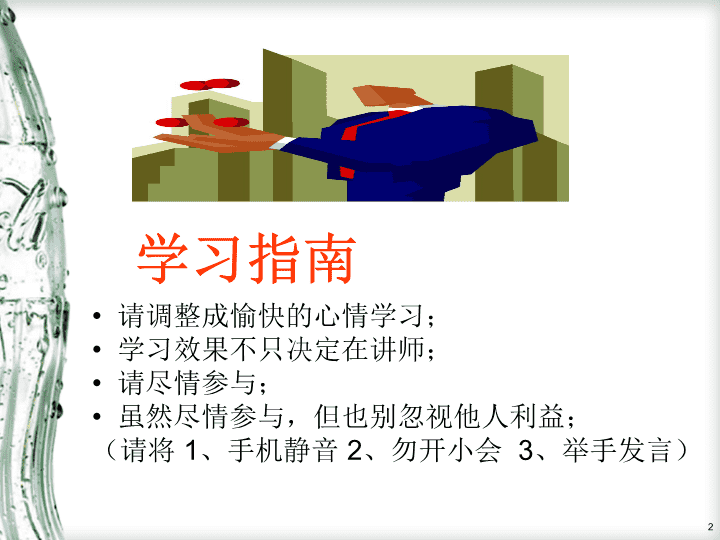 学习指南

• 请调整成愉快的心情学习；
• 学习效果不只决定在讲师；
• 请尽情参与；
• 虽然尽情参与，但也别忽视他人利益；
（请将 1、手机静音 2、勿开小会 3、举手发言）

2